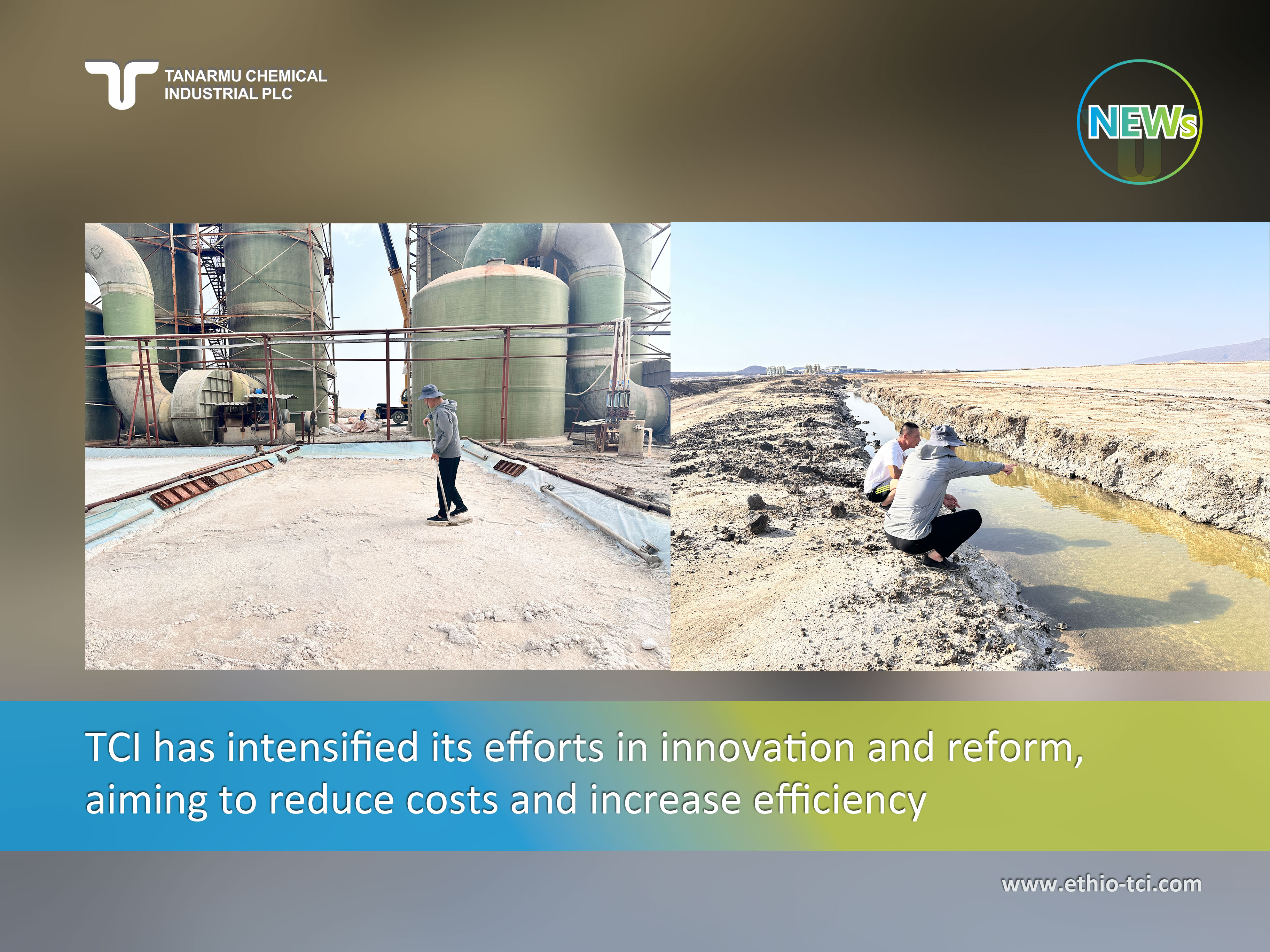 TANARMU CHEMICAL INDUSTRIAL PLC

NEWs

TCI has intensified its efforts in innovation and reform, aiming to reduce costs and increase efficiency

www.ethio-tci.com